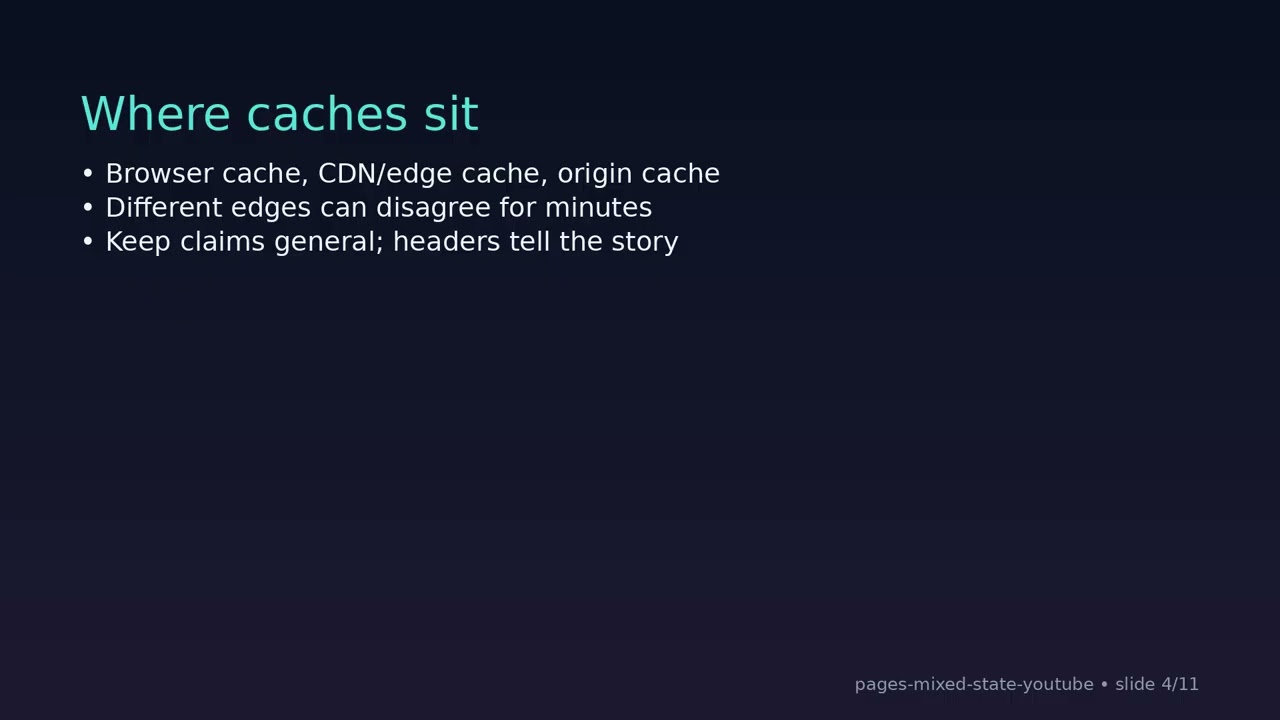 Where caches sit

• Browser cache, CDN/edge cache, origin cache
• Different edges can disagree for minutes
• Keep claims general; headers tell the story

pages-mixed-state-youtube • slide 4/11